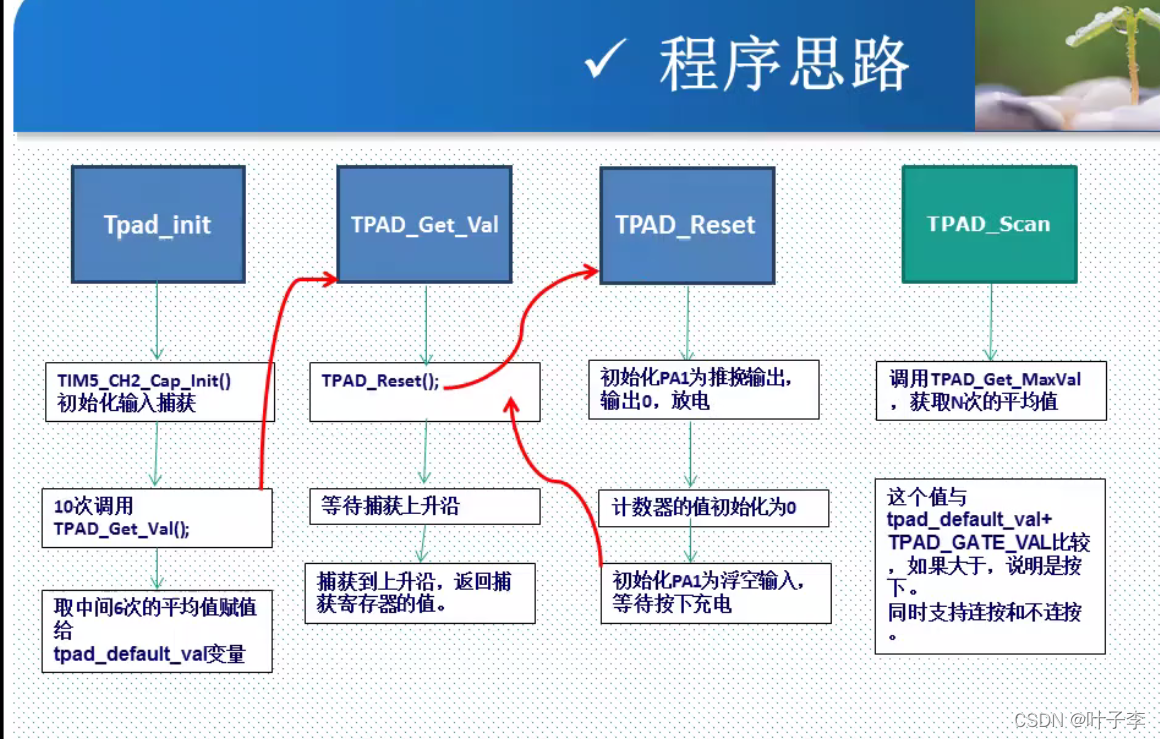 ✓ 程序思路

Tpad_init

TIM5_CH2_Cap_Init()
初始化输入捕获

10次调用
TPAD_Get_Val();

取中间6次的平均值赋值给
tpad_default_val变量

TPAD_Get_Val

TPAD_Reset();

等待捕获上升沿

捕获到上升沿，返回捕获寄存器的值。

TPAD_Reset

初始化PA1为推挽输出，输出0，放电

计数器的值初始化为0

初始化PA1为浮空输入，等待按下充电

TPAD_Scan

调用TPAD_Get_MaxVal，获取N次的平均值

这个值与
tpad_default_val+
TPAD_GATE_VAL比较，如果大于，说明是按下。
同时支持连按和不连按。

CSDN @叶子李